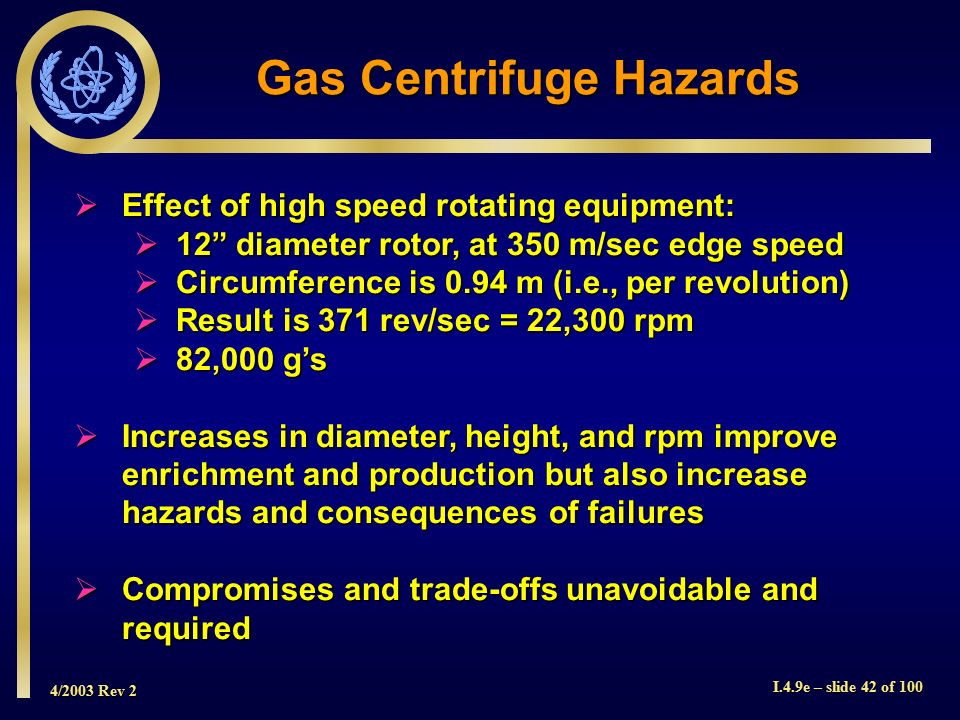 Gas Centrifuge Hazards

➢ Effect of high speed rotating equipment:
➢ 12” diameter rotor, at 350 m/sec edge speed
➢ Circumference is 0.94 m (i.e., per revolution)
➢ Result is 371 rev/sec = 22,300 rpm
➢ 82,000 g’s

➢ Increases in diameter, height, and rpm improve enrichment and production but also increase hazards and consequences of failures

➢ Compromises and trade-offs unavoidable and required

4/2003 Rev 2

I.4.9e – slide 42 of 100